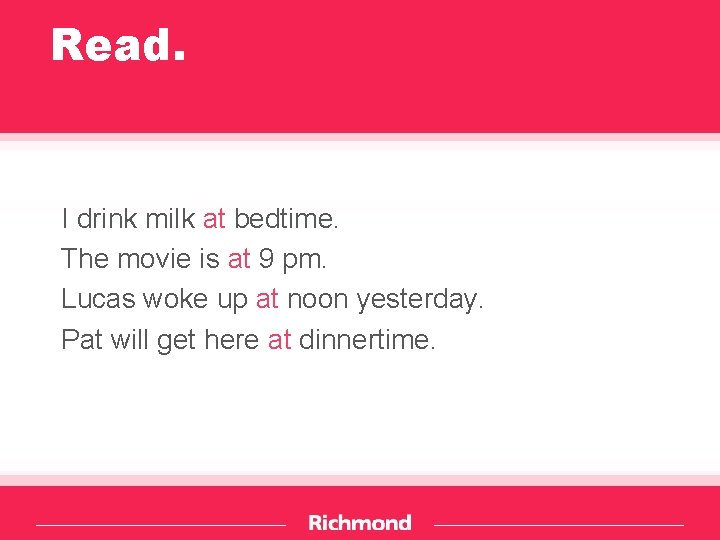 Read.

I drink milk at bedtime.
The movie is at 9 pm.
Lucas woke up at noon yesterday.
Pat will get here at dinnertime.

Richmond